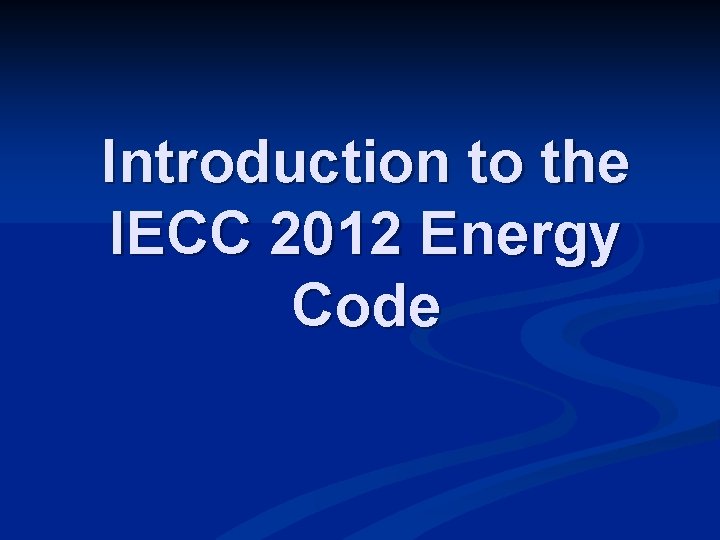 Introduction to the IECC 2012 Energy Code